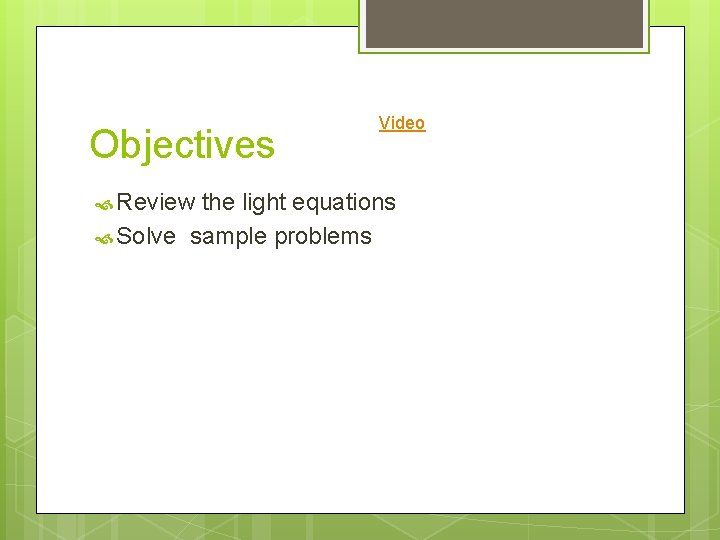 Objectives

Video

Review the light equations
Solve  sample problems